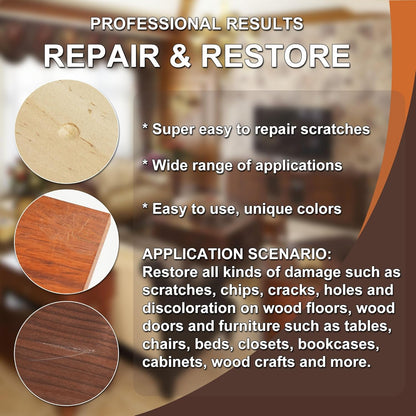 PROFESSIONAL RESULTS
REPAIR & RESTORE

* Super easy to repair scratches

* Wide range of applications

* Easy to use, unique colors

APPLICATION SCENARIO:
Restore all kinds of damage such as scratches, chips, cracks, holes and discoloration on wood floors, wood doors and furniture such as tables, chairs, beds, closets, bookcases, cabinets, wood crafts and more.